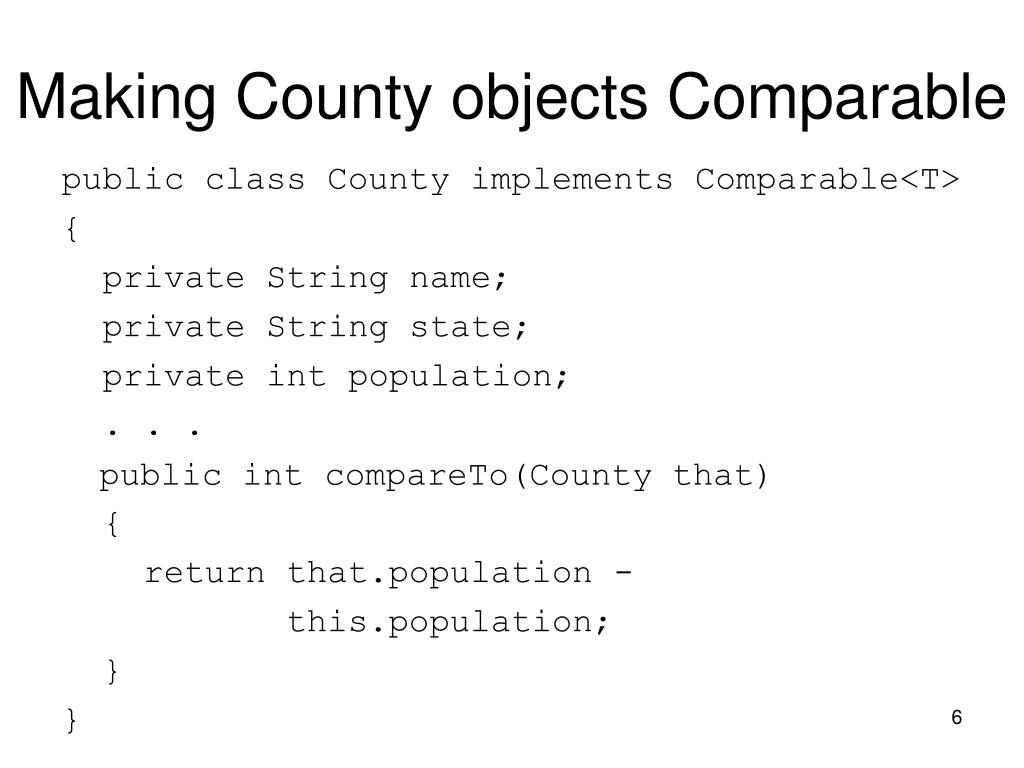 Making County objects Comparable

public class County implements Comparable<T>
{
  private String name;
  private String state;
  private int population;
  . . .
  public int compareTo(County that)
  {
    return that.population -
           this.population;
  }
}

6